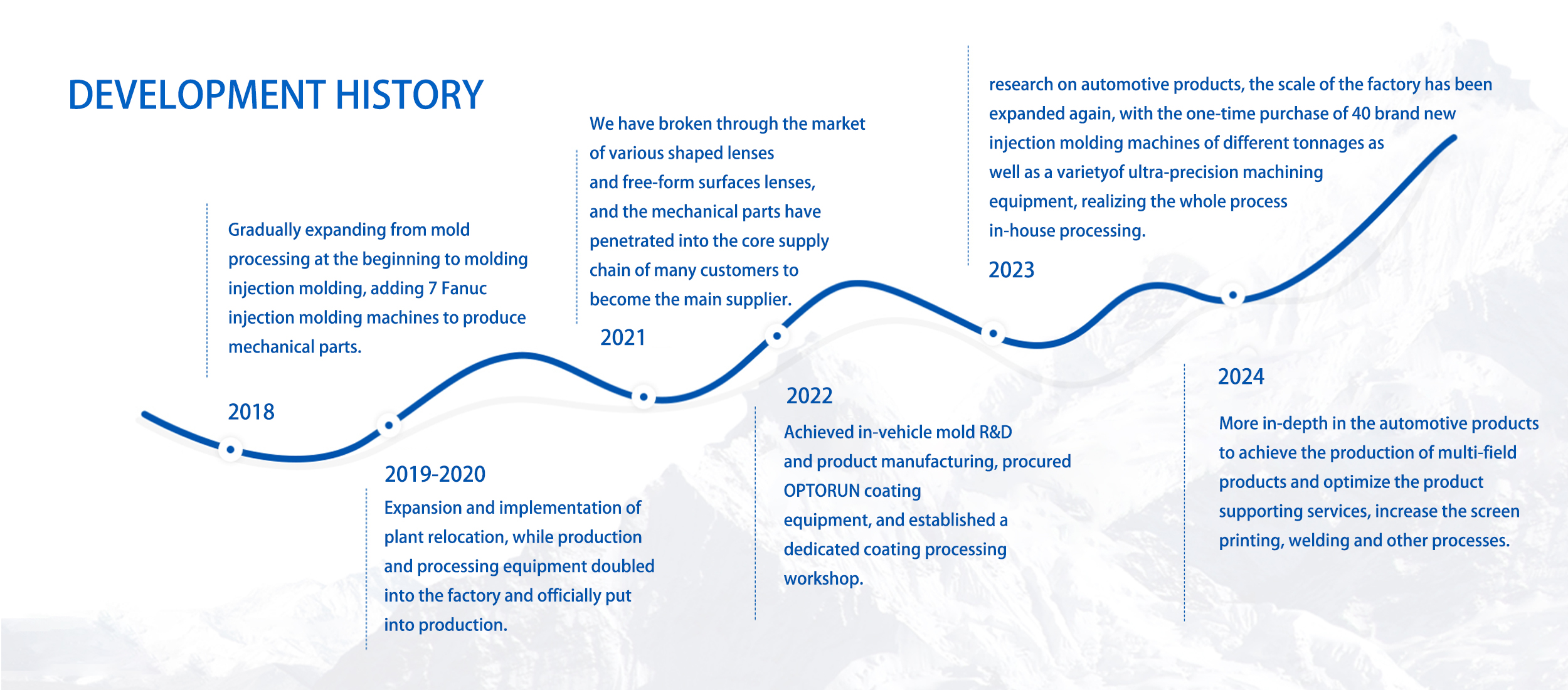 DEVELOPMENT HISTORY

Gradually expanding from mold processing at the beginning to molding injection molding, adding 7 Fanuc injection molding machines to produce mechanical parts.

2018

2019-2020

Expansion and implementation of plant relocation, while production and processing equipment doubled into the factory and officially put into production.

We have broken through the market of various shaped lenses and free-form surfaces lenses, and the mechanical parts have penetrated into the core supply chain of many customers to become the main supplier.

2021

2022

Achieved in-vehicle mold R&D and product manufacturing, procured OPTORUN coating equipment, and established a dedicated coating processing workshop.

research on automotive products, the scale of the factory has been expanded again, with the one-time purchase of 40 brand new injection molding machines of different tonnages as well as a varietyof ultra-precision machining equipment, realizing the whole process in-house processing.

2023

2024

More in-depth in the automotive products to achieve the production of multi-field products and optimize the product supporting services, increase the screen printing, welding and other processes.